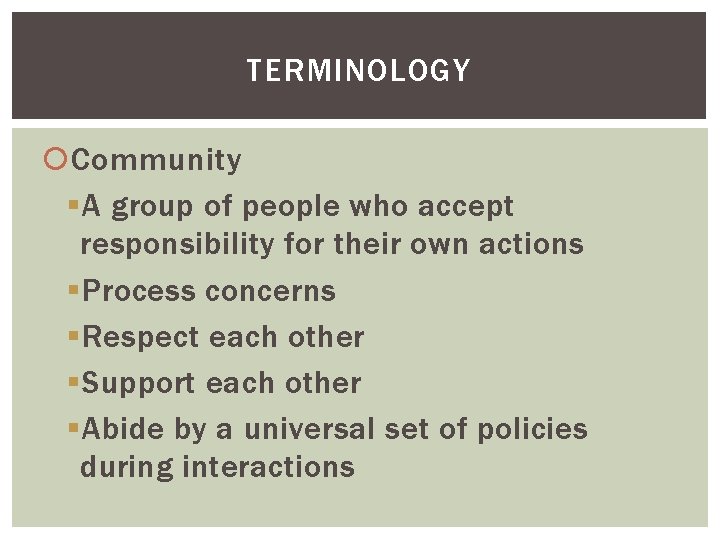 TERMINOLOGY

Community

A group of people who accept responsibility for their own actions

Process concerns

Respect each other

Support each other

Abide by a universal set of policies during interactions